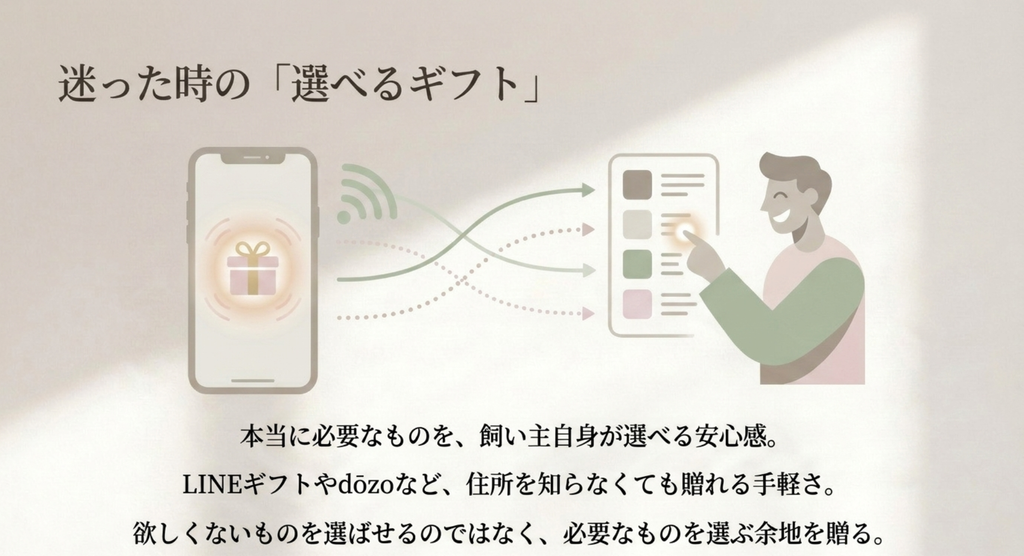 迷った時の「選べるギフト」

本当に必要なものを、飼い主自身が選べる安心感。
LINEギフトやdōzoなど、住所を知らなくても贈れる手軽さ。
欲しくないものを選ばせるのではなく、必要なものを選ぶ余地を贈る。